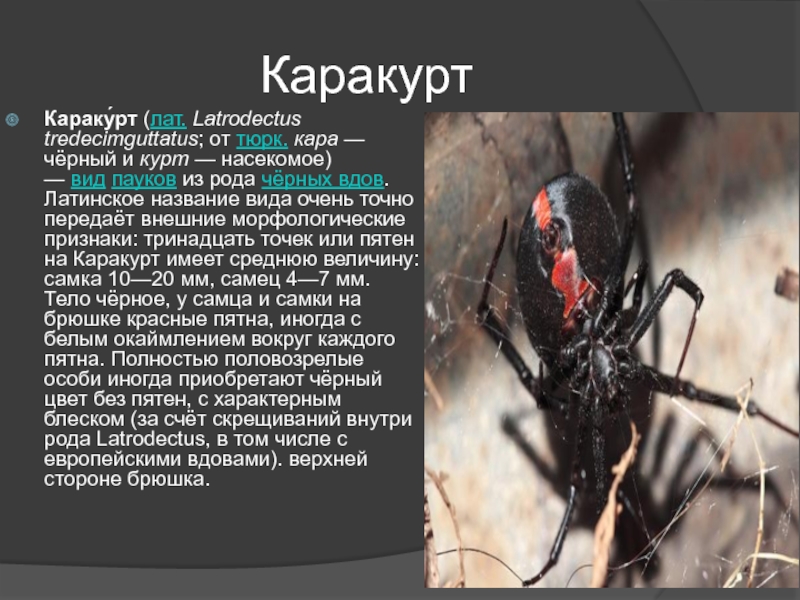 Каракурт

Караку́рт (лат. Latrodectus tredecimguttatus; от тюрк. кара — чёрный и курт — насекомое) — вид пауков из рода чёрных вдов. Латинское название вида очень точно передаёт внешние морфологические признаки: тринадцать точек или пятен на Каракурт имеет среднюю величину: самка 10—20 мм, самец 4—7 мм. Тело чёрное, у самца и самки на брюшке красные пятна, иногда с белым окаймлением вокруг каждого пятна. Полностью половозрелые особи иногда приобретают чёрный цвет без пятен, с характерным блеском (за счёт скрещиваний внутри рода Latrodectus, в том числе с европейскими вдовами). верхней стороне брюшка.